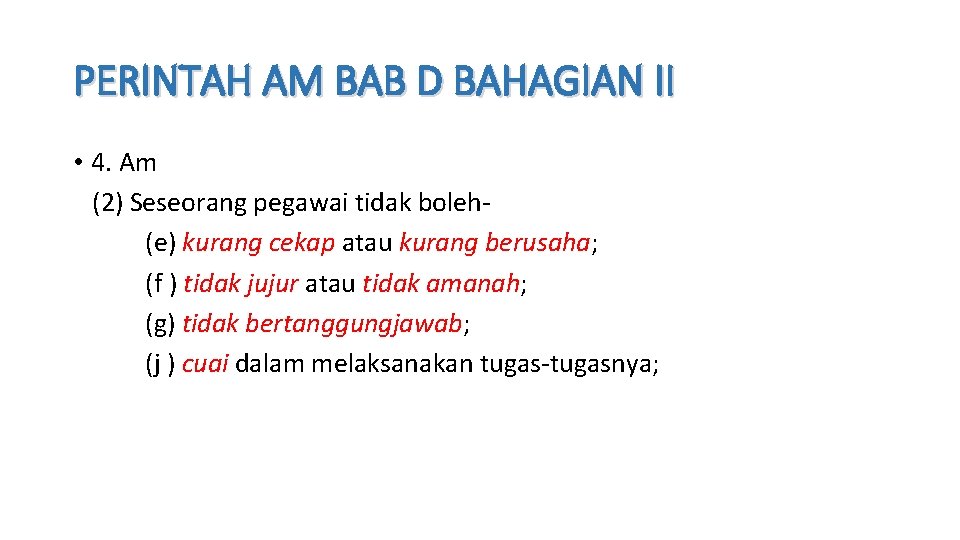 PERINTAH AM BAB D BAHAGIAN II

• 4. Am

(2) Seseorang pegawai tidak boleh-

(e) kurang cekap atau kurang berusaha;

(f ) tidak jujur atau tidak amanah;

(g) tidak bertanggungjawab;

(j ) cuai dalam melaksanakan tugas-tugasnya;